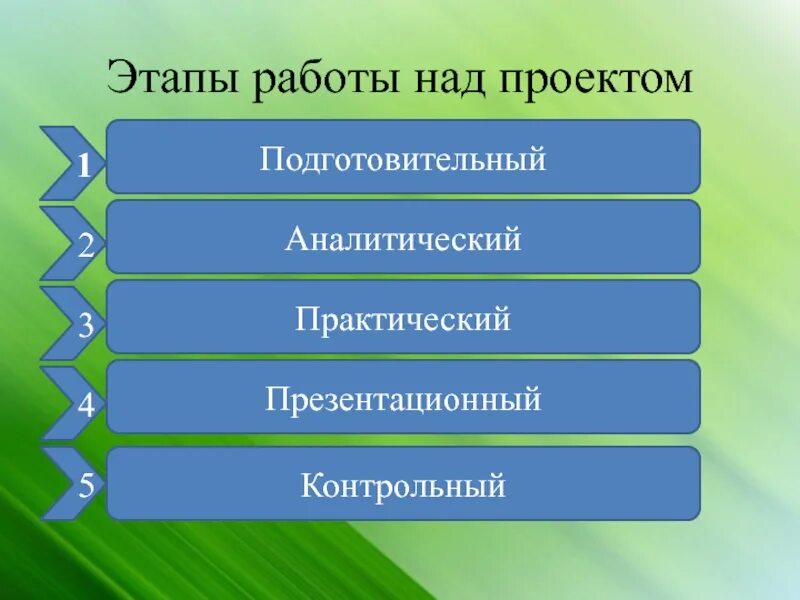 Этапы работы над проектом

1 Подготовительный

2 Аналитический

3 Практический

4 Презентационный

5 Контрольный